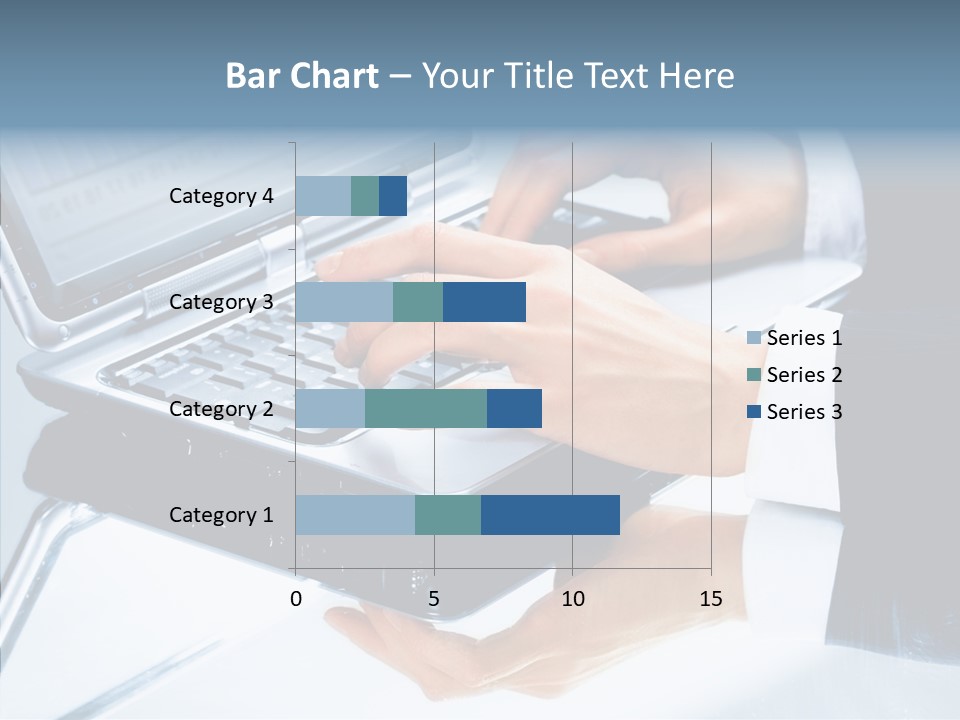 Bar Chart – Your Title Text Here

Category 4
Category 3
Category 2
Category 1

0
5
10
15

Series 1
Series 2
Series 3